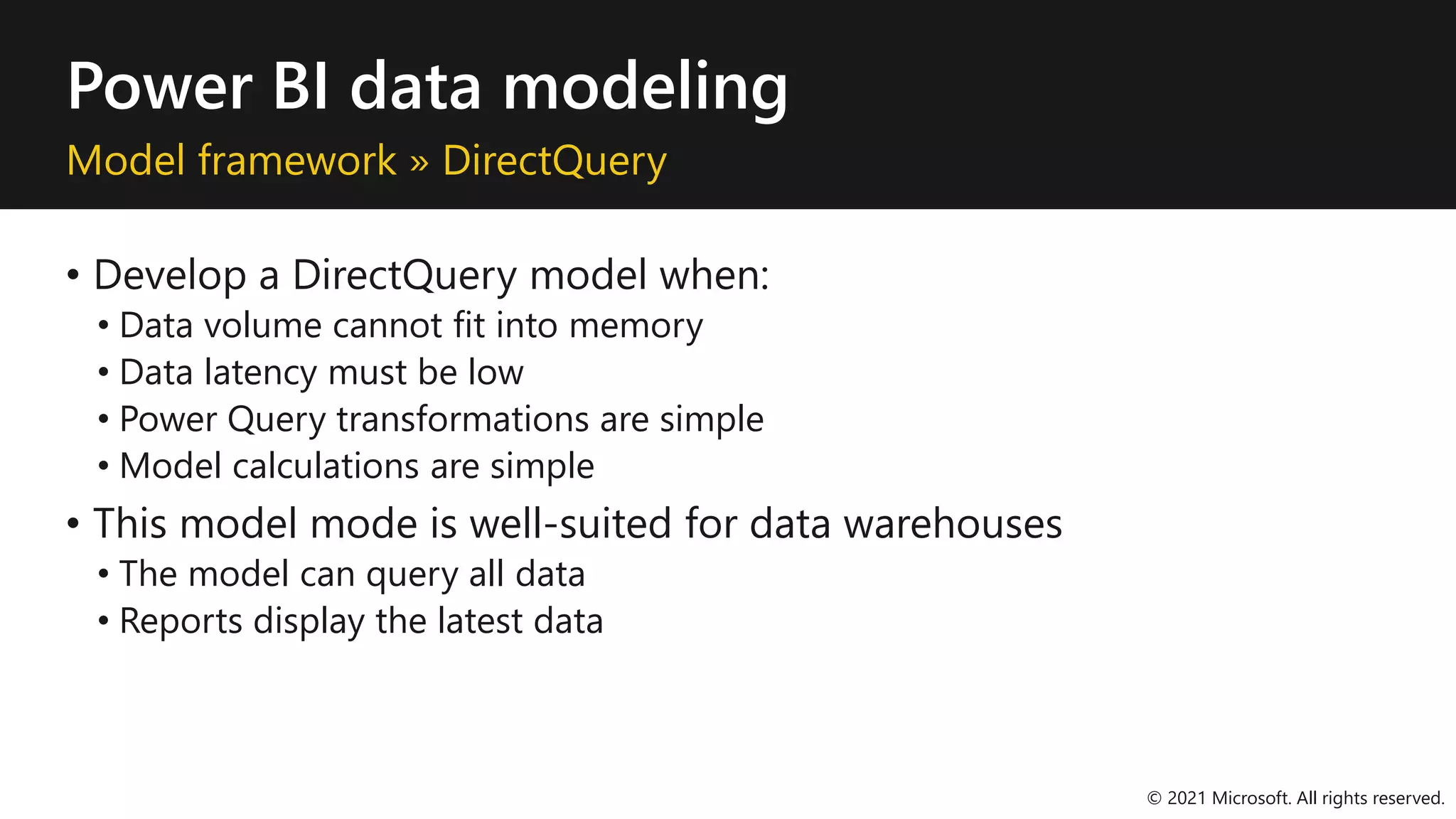 Power BI data modeling

Model framework » DirectQuery

• Develop a DirectQuery model when:
  • Data volume cannot fit into memory
  • Data latency must be low
  • Power Query transformations are simple
  • Model calculations are simple
• This model mode is well-suited for data warehouses
  • The model can query all data
  • Reports display the latest data

© 2021 Microsoft. All rights reserved.